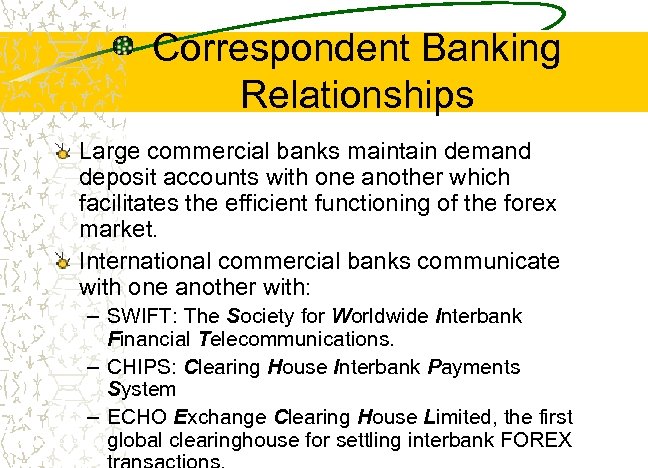 Correspondent Banking Relationships

Large commercial banks maintain demand deposit accounts with one another which facilitates the efficient functioning of the forex market.

International commercial banks communicate with one another with:

– SWIFT: The Society for Worldwide Interbank Financial Telecommunications.

– CHIPS: Clearing House Interbank Payments System

– ECHO Exchange Clearing House Limited, the first global clearinghouse for settling interbank FOREX transactions.